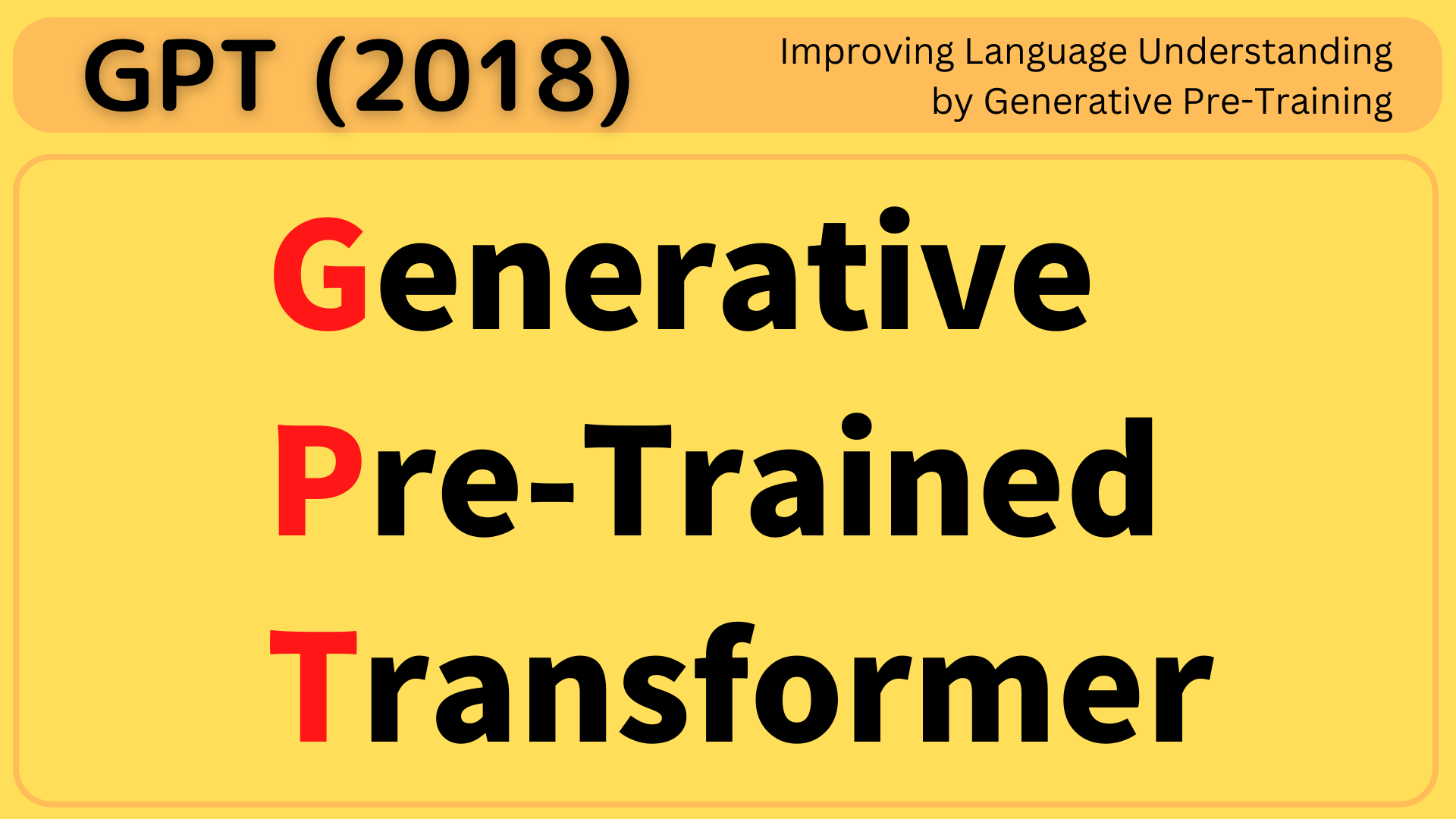 GPT (2018)

Improving Language Understanding by Generative Pre-Training

Generative
Pre-Trained
Transformer